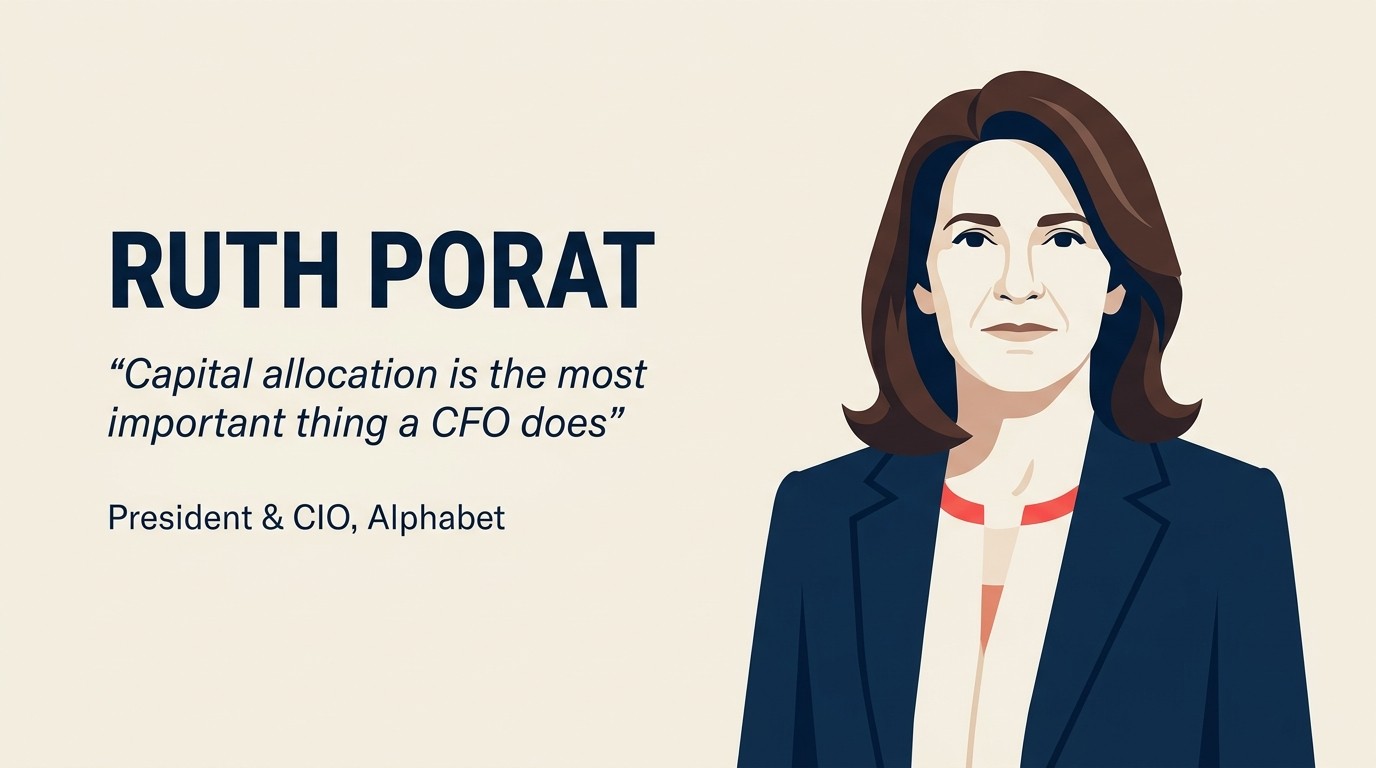 RUTH PORAT

“Capital allocation is the most important thing a CFO does”

President & CIO, Alphabet